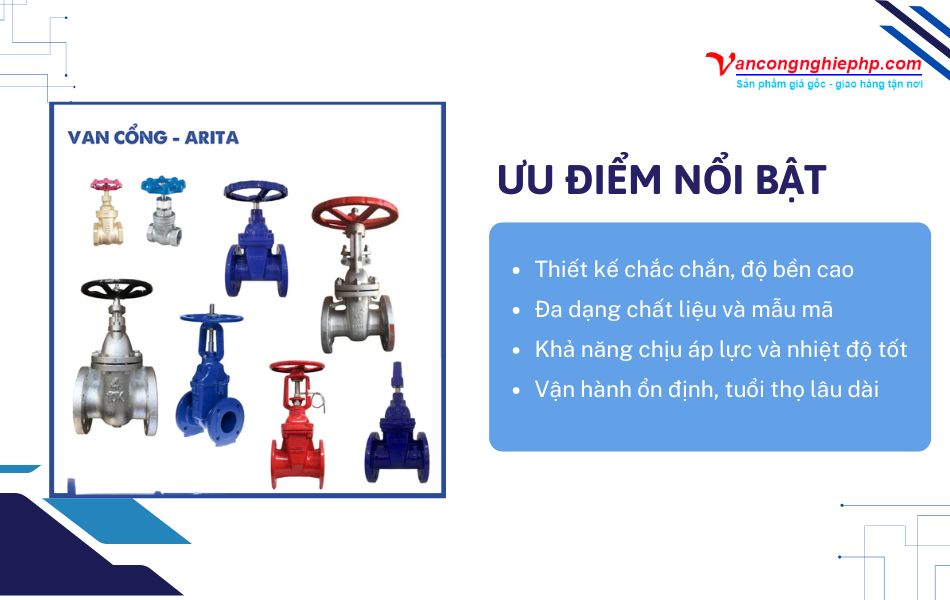 Vancongnghiephp.com
Sản phẩm giá gốc - giao hàng tận nơi

VAN CỔNG - ARITA

ƯU ĐIỂM NỔI BẬT

- Thiết kế chắc chắn, độ bền cao
- Đa dạng chất liệu và mẫu mã
- Khả năng chịu áp lực và nhiệt độ tốt
- Vận hành ổn định, tuổi thọ lâu dài